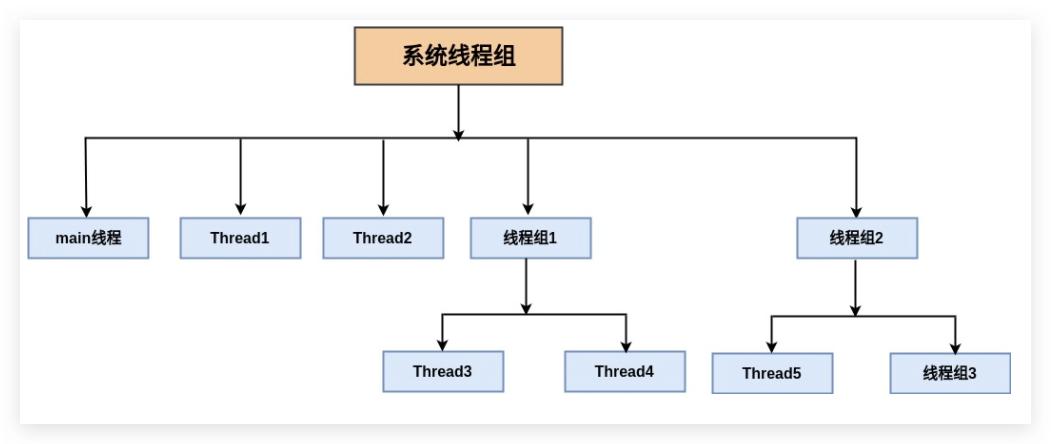 系统线程组

main线程

Thread1

Thread2

线程组1

线程组2

Thread3

Thread4

Thread5

线程组3